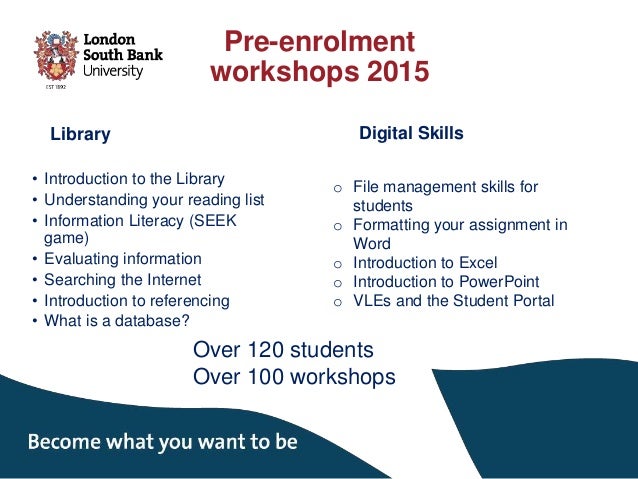 London South Bank University
EST 1892

Pre-enrolment workshops 2015

Library

• Introduction to the Library
• Understanding your reading list
• Information Literacy (SEEK game)
• Evaluating information
• Searching the Internet
• Introduction to referencing
• What is a database?

Digital Skills

o File management skills for students
o Formatting your assignment in Word
o Introduction to Excel
o Introduction to PowerPoint
o VLEs and the Student Portal

Over 120 students
Over 100 workshops

Become what you want to be